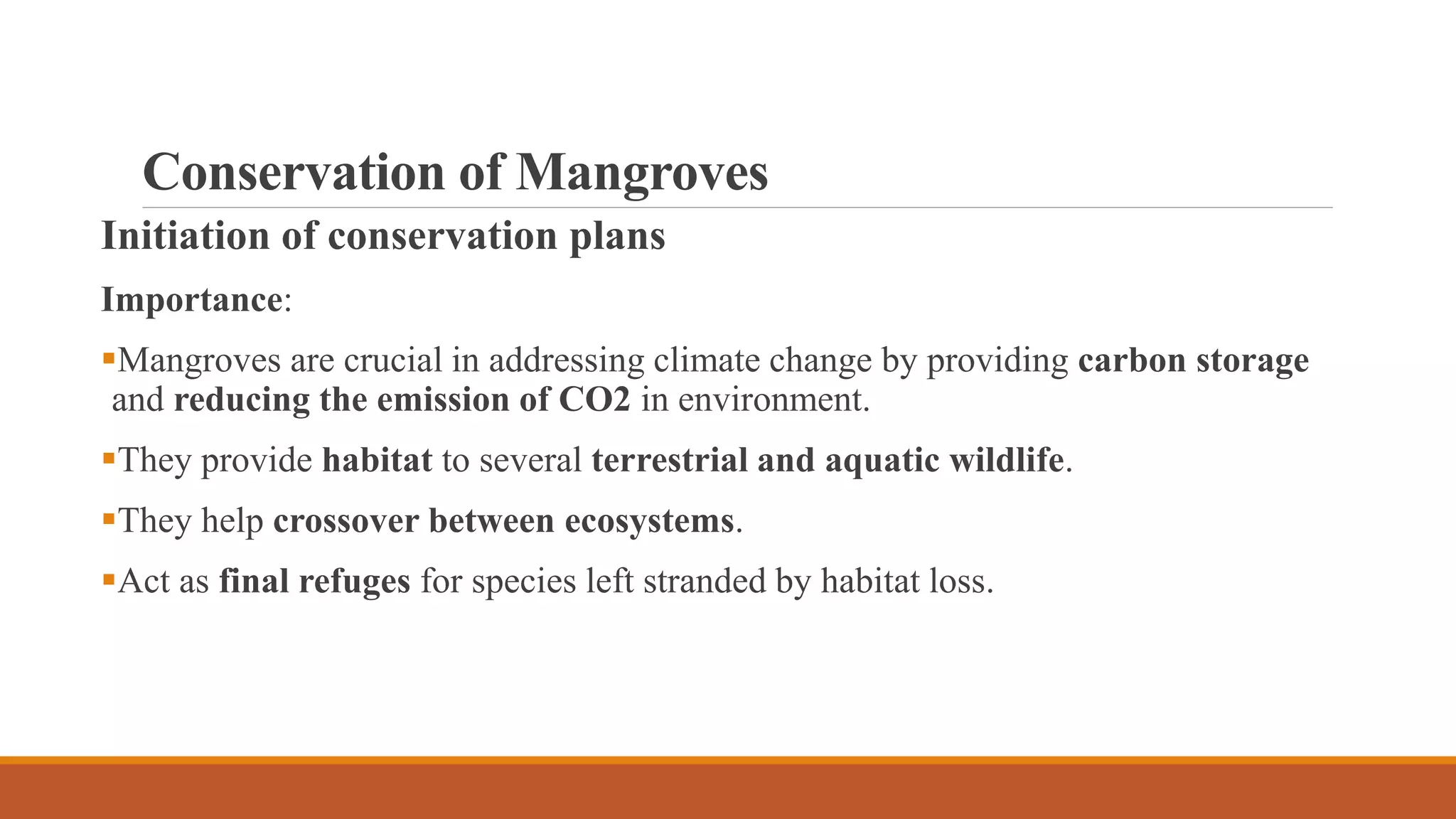 Conservation of Mangroves

Initiation of conservation plans

Importance:

▪Mangroves are crucial in addressing climate change by providing carbon storage and reducing the emission of CO2 in environment.

▪They provide habitat to several terrestrial and aquatic wildlife.

▪They help crossover between ecosystems.

▪Act as final refuges for species left stranded by habitat loss.